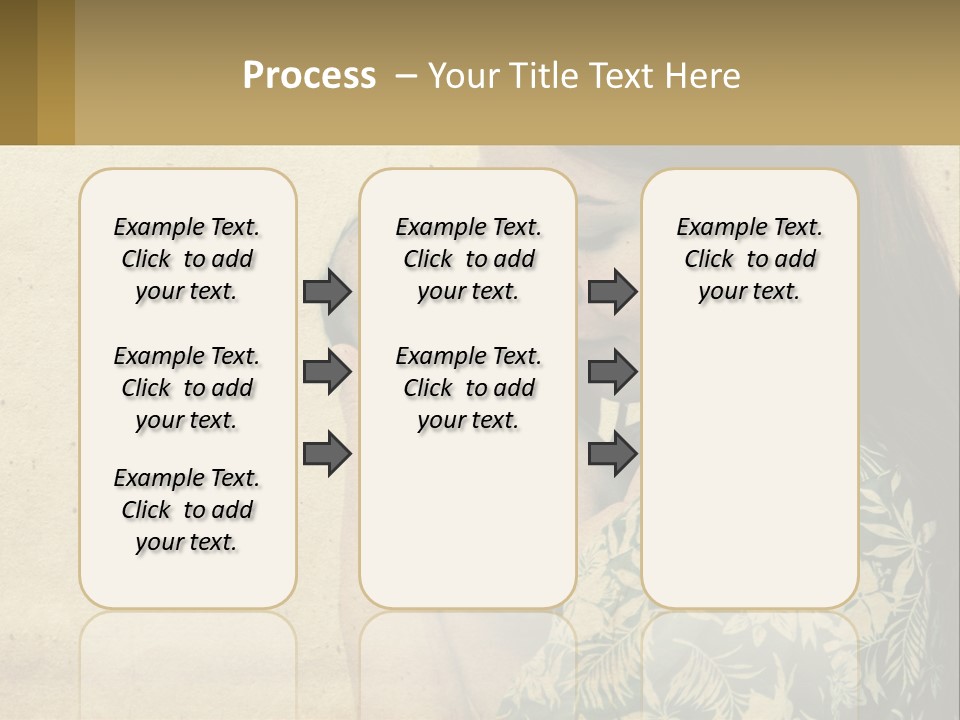 Process – Your Title Text Here

Example Text. Click to add your text.

Example Text. Click to add your text.

Example Text. Click to add your text.

Example Text. Click to add your text.

Example Text. Click to add your text.

Example Text. Click to add your text.